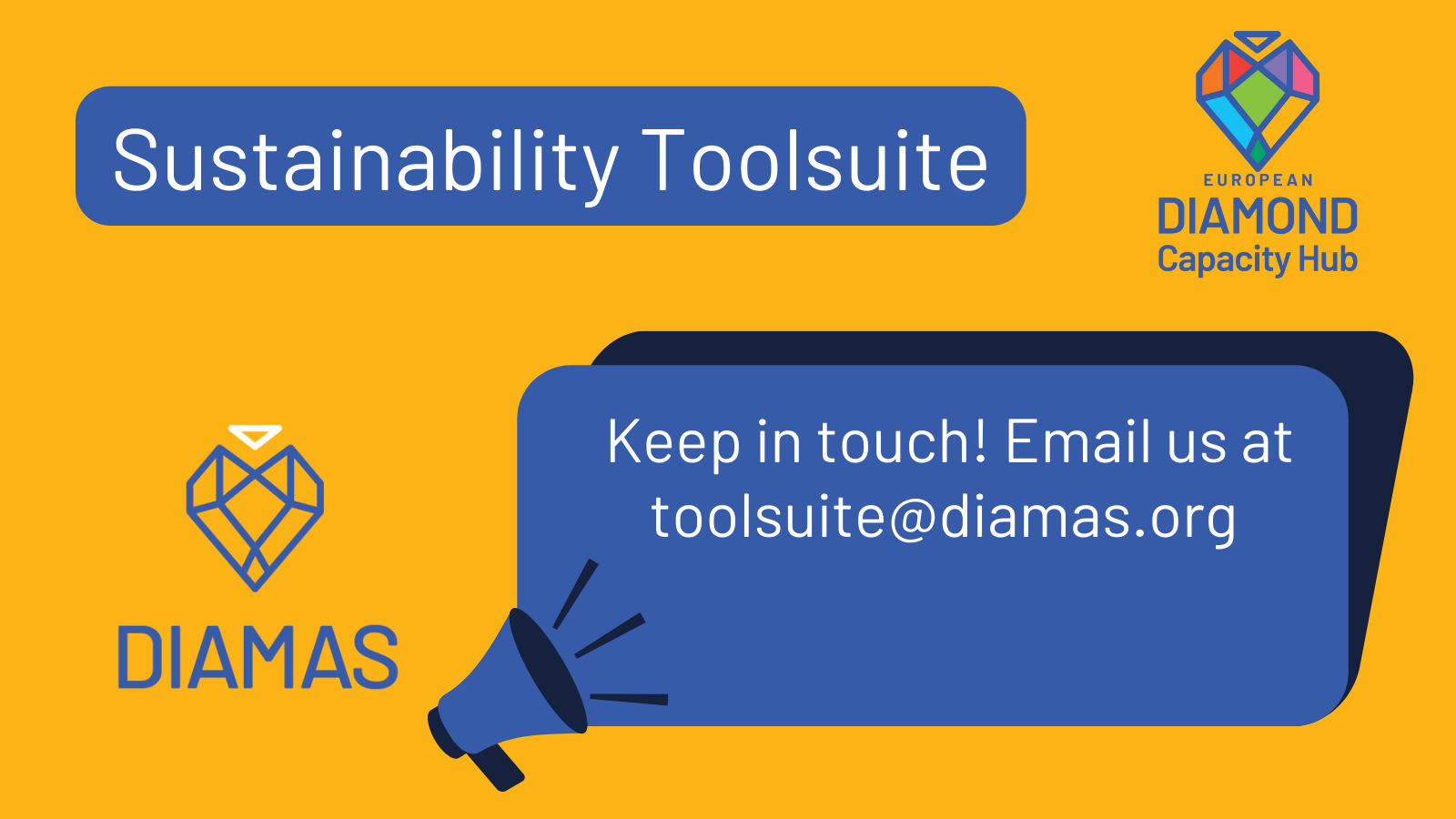 Sustainability Toolsuite

EUROPEAN
DIAMOND
Capacity Hub

DIAMAS

Keep in touch! Email us at toolsuite@diamas.org